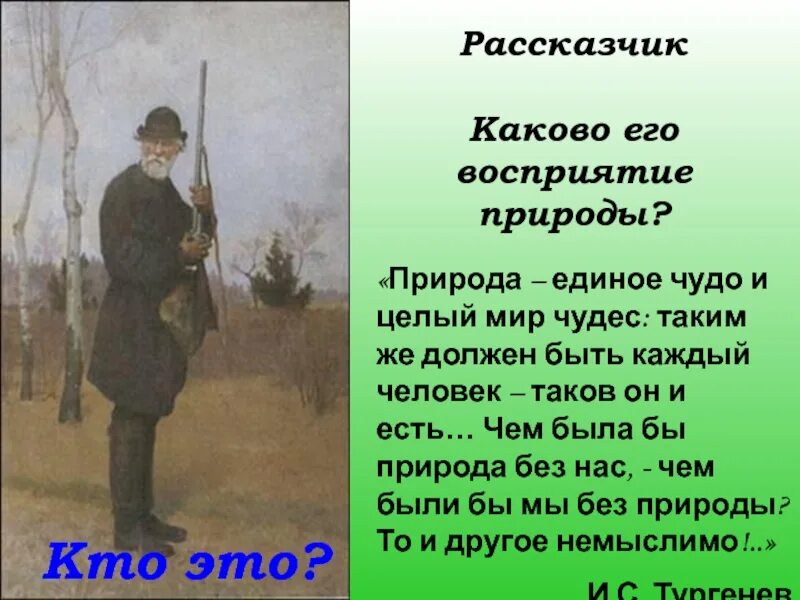 Рассказчик

Каково его восприятие природы?

«Природа – единое чудо и целый мир чудес: таким же должен быть каждый человек – таков он и есть… Чем была бы природа без нас, - чем были бы мы без природы? То и другое немыслимо!..»

И.С. Тургенев

Кто это?